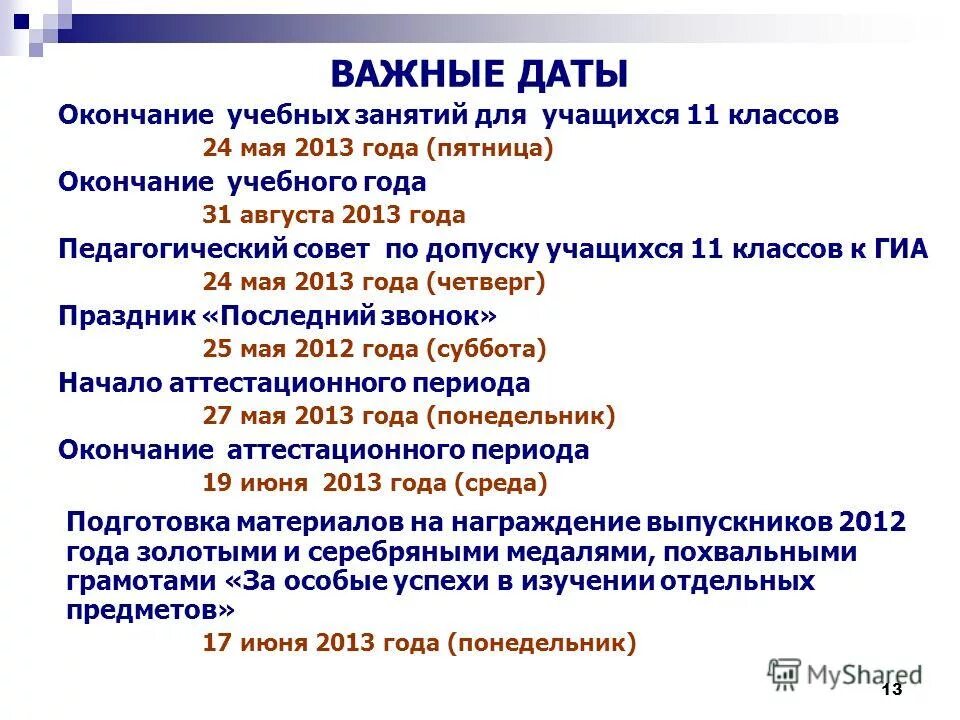 ВАЖНЫЕ ДАТЫ

Окончание учебных занятий для учащихся 11 классов
24 мая 2013 года (пятница)

Окончание учебного года
31 августа 2013 года

Педагогический совет по допуску учащихся 11 классов к ГИА
24 мая 2013 года (четверг)

Праздник «Последний звонок»
25 мая 2012 года (суббота)

Начало аттестационного периода
27 мая 2013 года (понедельник)

Окончание аттестационного периода
19 июня 2013 года (среда)

Подготовка материалов на награждение выпускников 2012 года золотыми и серебряными медалями, похвальными грамотами «За особые успехи в изучении отдельных предметов»
17 июня 2013 года (понедельник)

MyShared

13